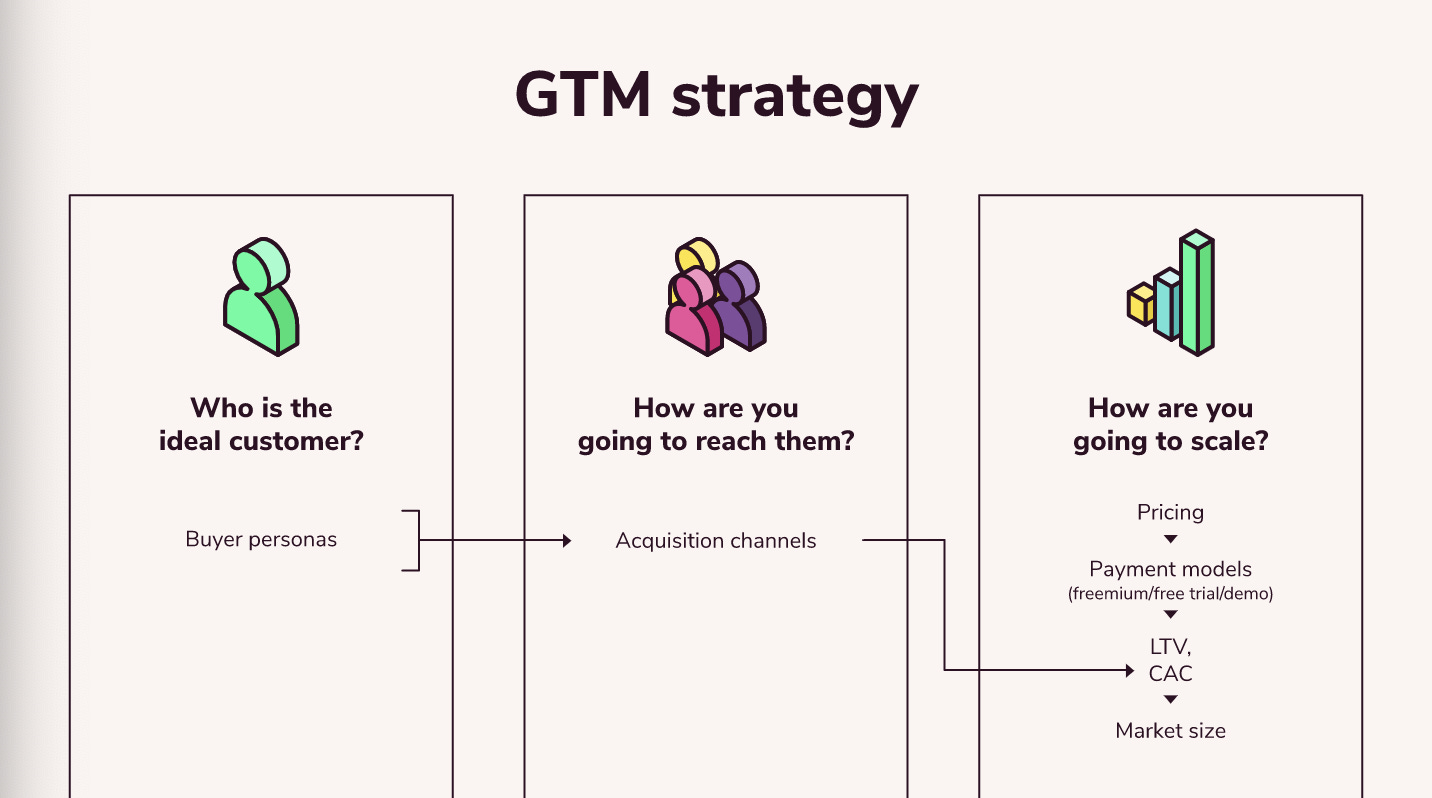 GTM strategy

Who is the ideal customer?

Buyer personas

How are you going to reach them?

Acquisition channels

How are you going to scale?

Pricing

Payment models
(freemium/free trial/demo)

LTV,
CAC

Market size